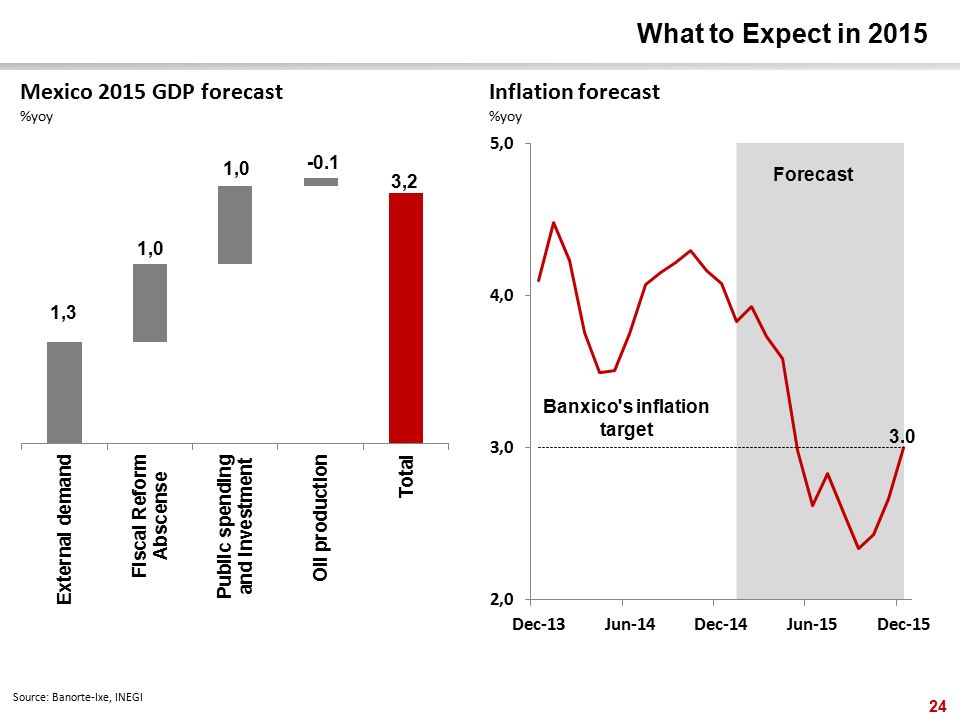 What to Expect in 2015

Mexico 2015 GDP forecast
%yoy

1,3
1,0
1,0
-0.1
3,2

External demand
Fiscal Reform Abscense
Public spending and Investment
Oil production
Total

Inflation forecast
%yoy

5,0
4,0
3,0
2,0

Forecast

Banxico's inflation target

3.0

Dec-13
Jun-14
Dec-14
Jun-15
Dec-15

Source: Banorte-Ixe, INEGI

24